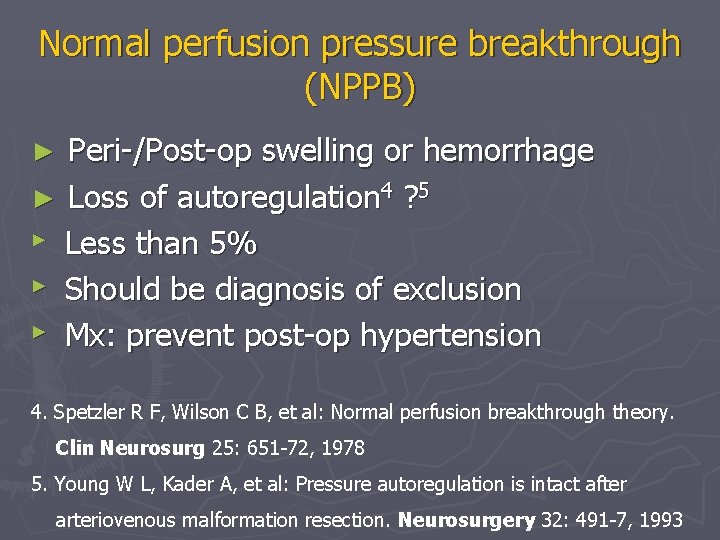 Normal perfusion pressure breakthrough (NPPB)

► Peri-/Post-op swelling or hemorrhage
► Loss of autoregulation$^4$ ?$^5$
► Less than 5%
► Should be diagnosis of exclusion
► Mx: prevent post-op hypertension

4. Spetzler R F, Wilson C B, et al: Normal perfusion breakthrough theory. Clin Neurosurg 25: 651-72, 1978
5. Young W L, Kader A, et al: Pressure autoregulation is intact after arteriovenous malformation resection. Neurosurgery 32: 491-7, 1993